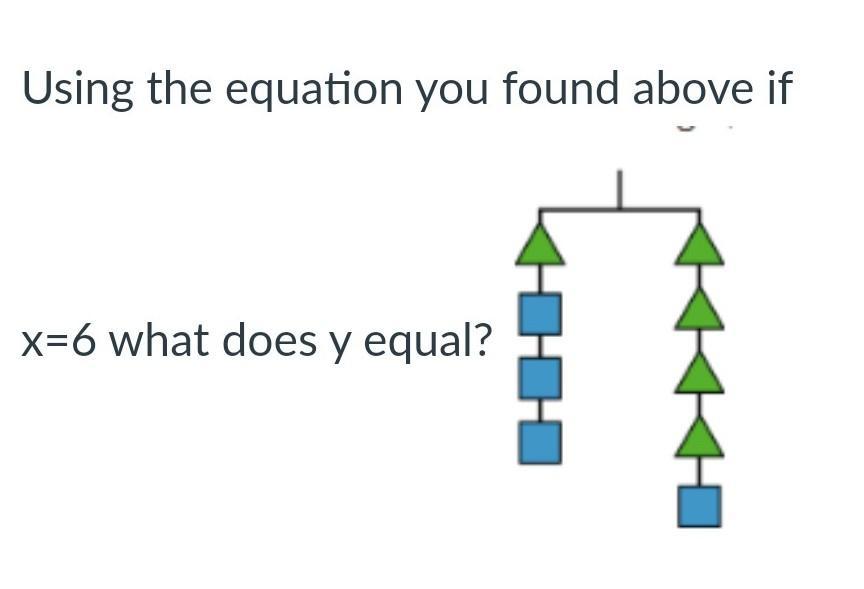 Using the equation you found above if

x=6 what does y equal?